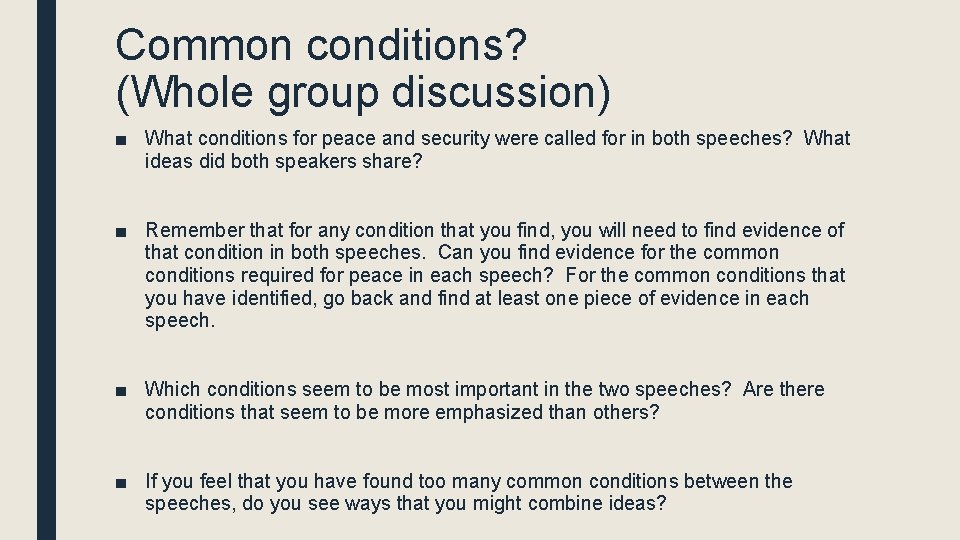 Common conditions?
(Whole group discussion)

■ What conditions for peace and security were called for in both speeches? What ideas did both speakers share?

■ Remember that for any condition that you find, you will need to find evidence of that condition in both speeches. Can you find evidence for the common conditions required for peace in each speech? For the common conditions that you have identified, go back and find at least one piece of evidence in each speech.

■ Which conditions seem to be most important in the two speeches? Are there conditions that seem to be more emphasized than others?

■ If you feel that you have found too many common conditions between the speeches, do you see ways that you might combine ideas?